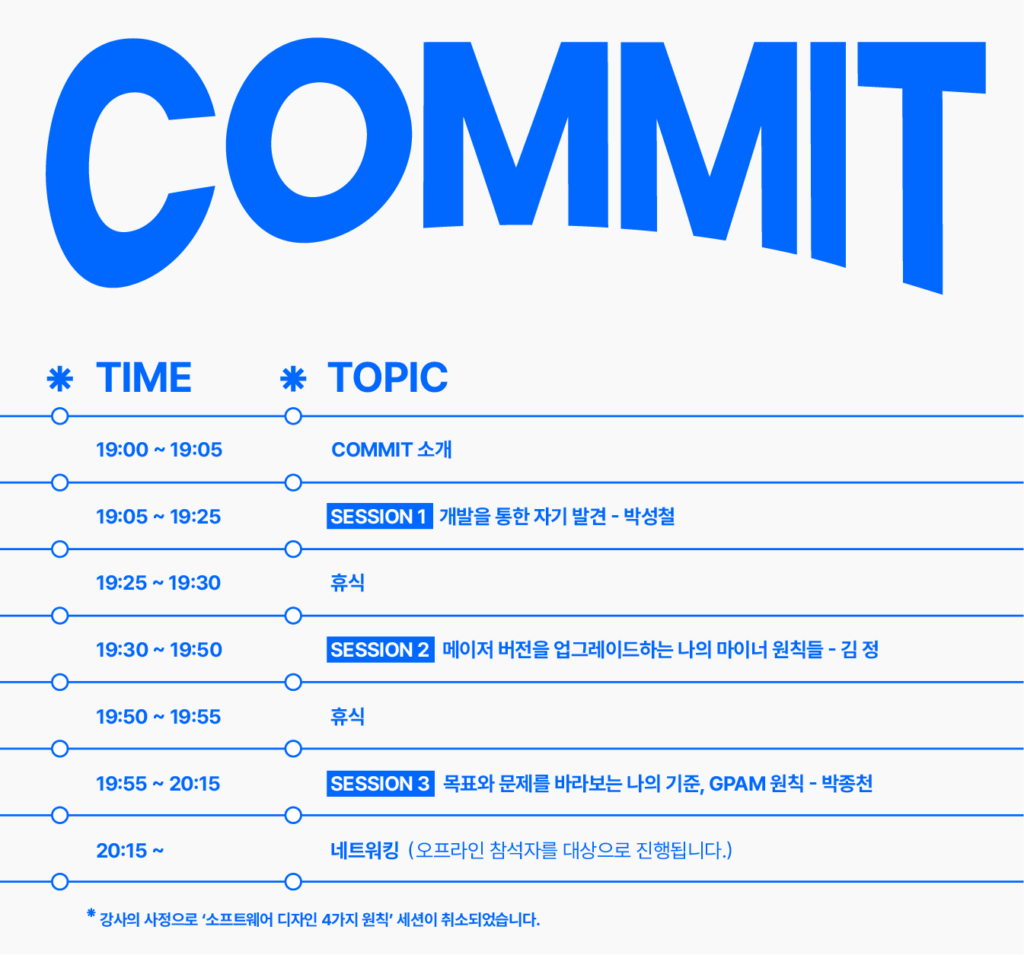 COMMIT

| * TIME | * TOPIC |
|---|---|
| 19:00 ~ 19:05 | COMMIT 소개 |
| 19:05 ~ 19:25 | SESSION 1 개발을 통한 자기 발견 - 박성철 |
| 19:25 ~ 19:30 | 휴식 |
| 19:30 ~ 19:50 | SESSION 2 메이저 버전을 업그레이드하는 나의 마이너 원칙들 - 김 정 |
| 19:50 ~ 19:55 | 휴식 |
| 19:55 ~ 20:15 | SESSION 3 목표와 문제를 바라보는 나의 기준, GPAM 원칙 - 박종천 |
| 20:15 ~ | 네트워킹 (오프라인 참석자를 대상으로 진행됩니다.) |

* 강사의 사정으로 '소프트웨어 디자인 4가지 원칙' 세션이 취소되었습니다.